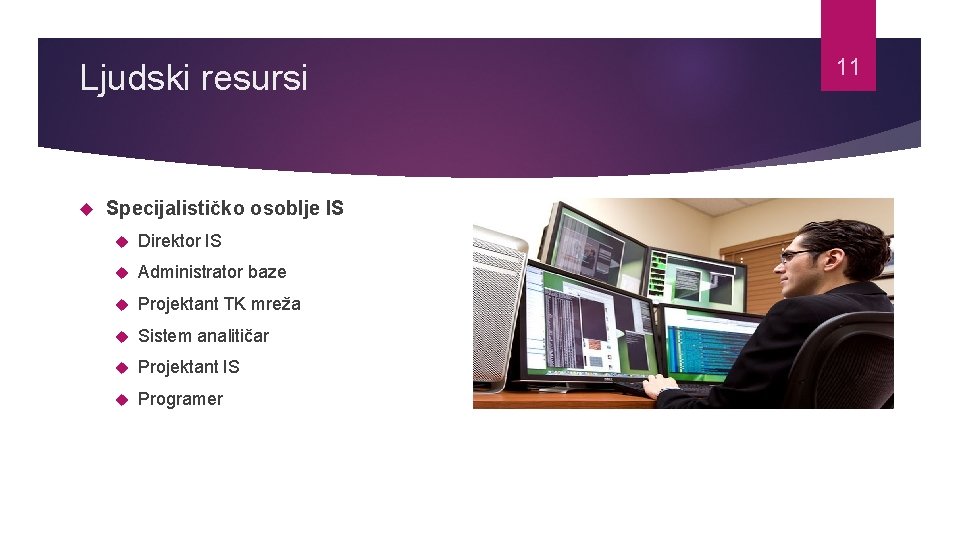 Ljudski resursi

11

Specijalističko osoblje IS

Direktor IS

Administrator baze

Projektant TK mreža

Sistem analitičar

Projektant IS

Programer